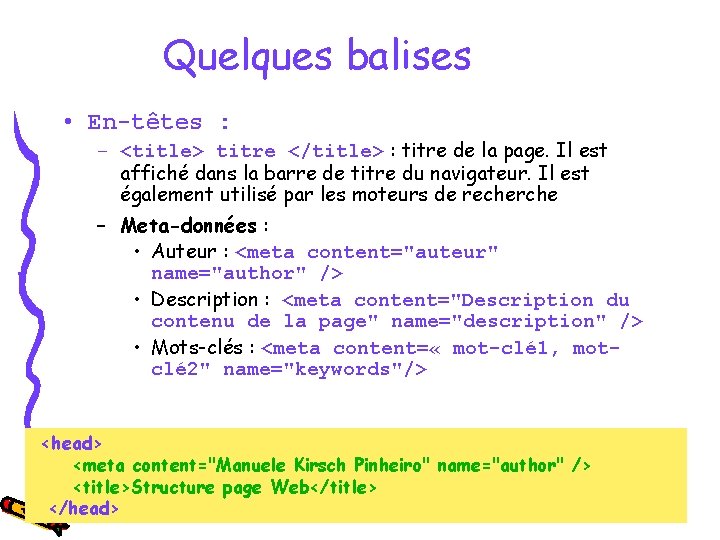 Quelques balises

• En-têtes :
– <title> titre </title> : titre de la page. Il est affiché dans la barre de titre du navigateur. Il est également utilisé par les moteurs de recherche
– Meta-données :
• Auteur : <meta content="auteur" name="author" />
• Description : <meta content="Description du contenu de la page" name="description" />
• Mots-clés : <meta content=« mot-clé1, mot-clé2" name="keywords"/>

<head>
<meta content="Manuele Kirsch Pinheiro" name="author" />
<title>Structure page Web</title>
</head>